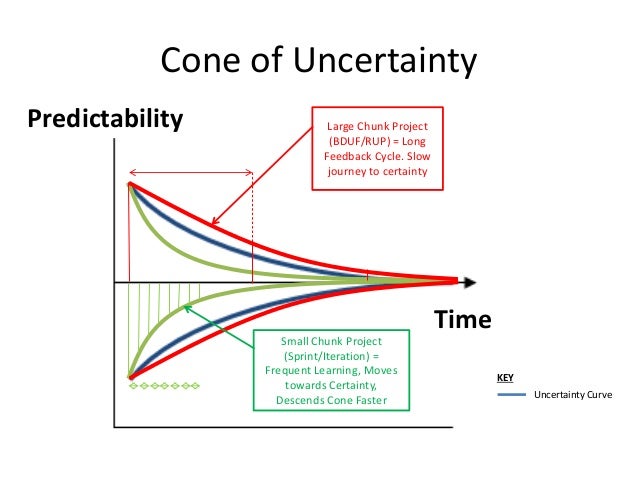 Cone of Uncertainty

Predictability

Large Chunk Project (BDUF/RUP) = Long Feedback Cycle. Slow journey to certainty

Time

Small Chunk Project (Sprint/Iteration) = Frequent Learning, Moves towards Certainty, Descends Cone Faster

KEY

Uncertainty Curve